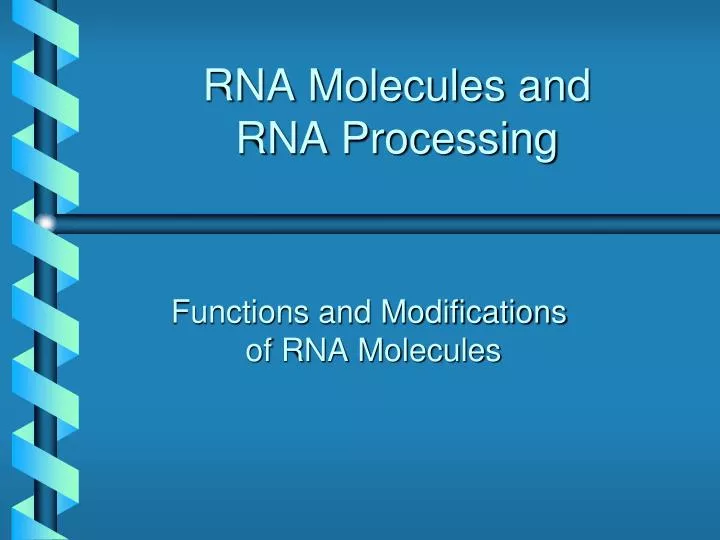 RNA Molecules and RNA Processing

Functions and Modifications of RNA Molecules